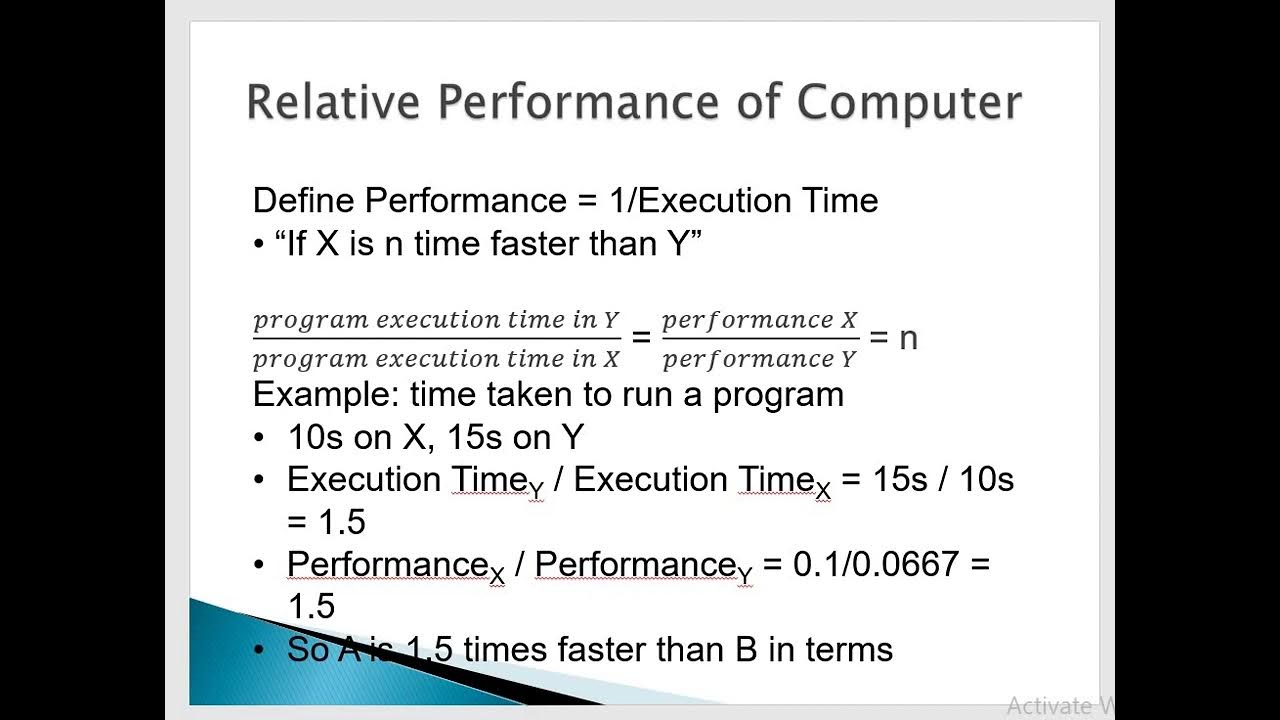 Relative Performance of Computer

Define Performance = 1/Execution Time
• “If X is n time faster than Y”

$\frac{program\ execution\ time\ in\ Y}{program\ execution\ time\ in\ X} = \frac{performance\ X}{performance\ Y} = n$

Example: time taken to run a program
• 10s on X, 15s on Y
• Execution $Time_Y$ / Execution $Time_X$ = 15s / 10s = 1.5
• $Performance_X$ / $Performance_Y$ = 0.1/0.0667 = 1.5
• So A is 1.5 times faster than B in terms

Activate W